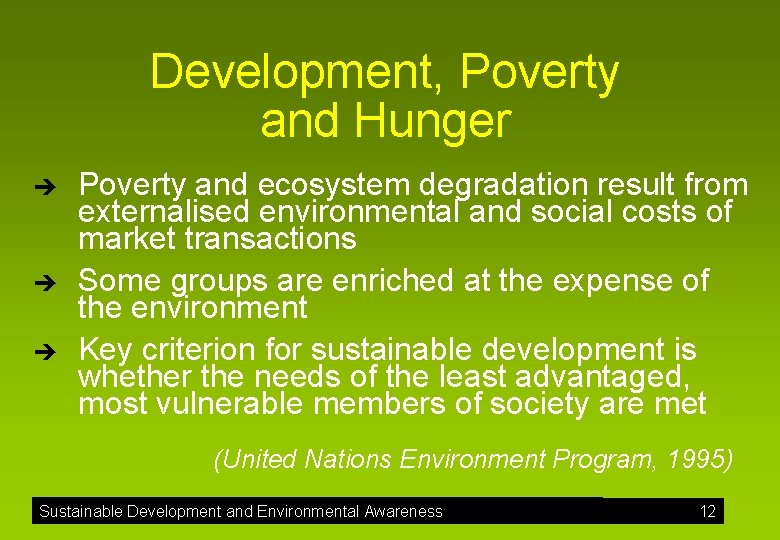 Development, Poverty and Hunger

➔ Poverty and ecosystem degradation result from externalised environmental and social costs of market transactions

➔ Some groups are enriched at the expense of the environment

➔ Key criterion for sustainable development is whether the needs of the least advantaged, most vulnerable members of society are met

(United Nations Environment Program, 1995)

Sustainable Development and Environmental Awareness 12